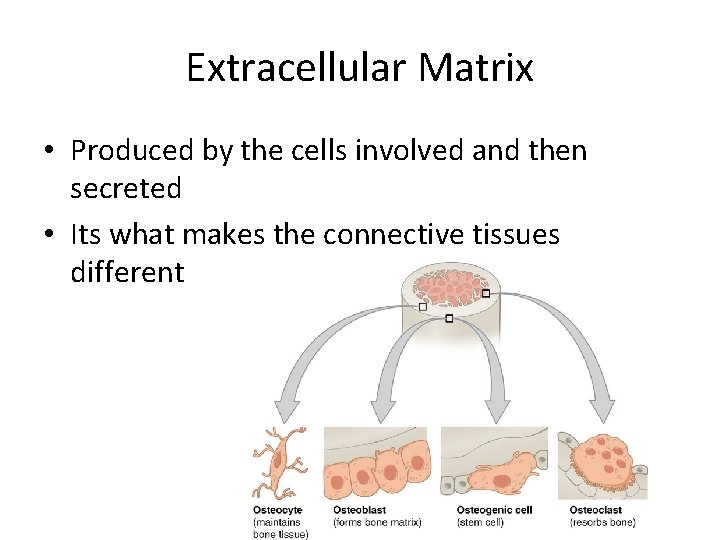 Extracellular Matrix

• Produced by the cells involved and then secreted
• Its what makes the connective tissues different

Osteocyte (maintains bone tissue)
Osteoblast (forms bone matrix)
Osteogenic cell (stem cell)
Osteoclast (resorbs bone)